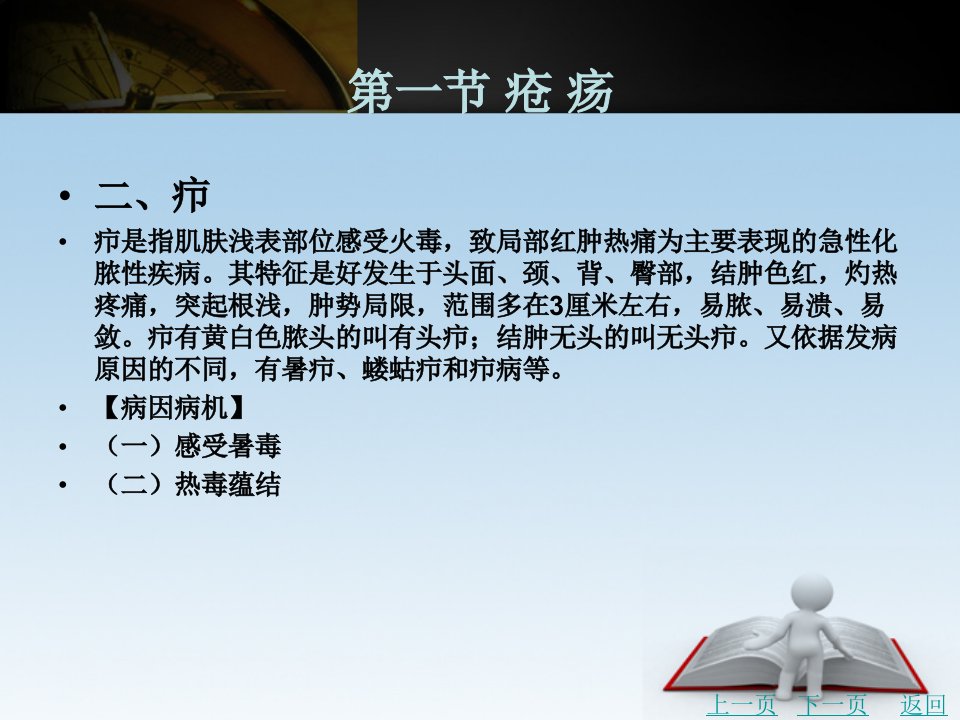 第一节 疮 疡

• 二、疖

• 疖是指肌肤浅表部位感受火毒，致局部红肿热痛为主要表现的急性化脓性疾病。其特征是好发生于头面、颈、背、臀部，结肿色红，灼热疼痛，突起根浅，肿势局限，范围多在3厘米左右，易脓、易溃、易敛。疖有黄白色脓头的叫有头疖；结肿无头的叫无头疖。又依据发病原因的不同，有暑疖、蝼蛄疖和疖病等。

• 【病因病机】

• （一）感受暑毒

• （二）热毒蕴结

上一页 下一页 返回